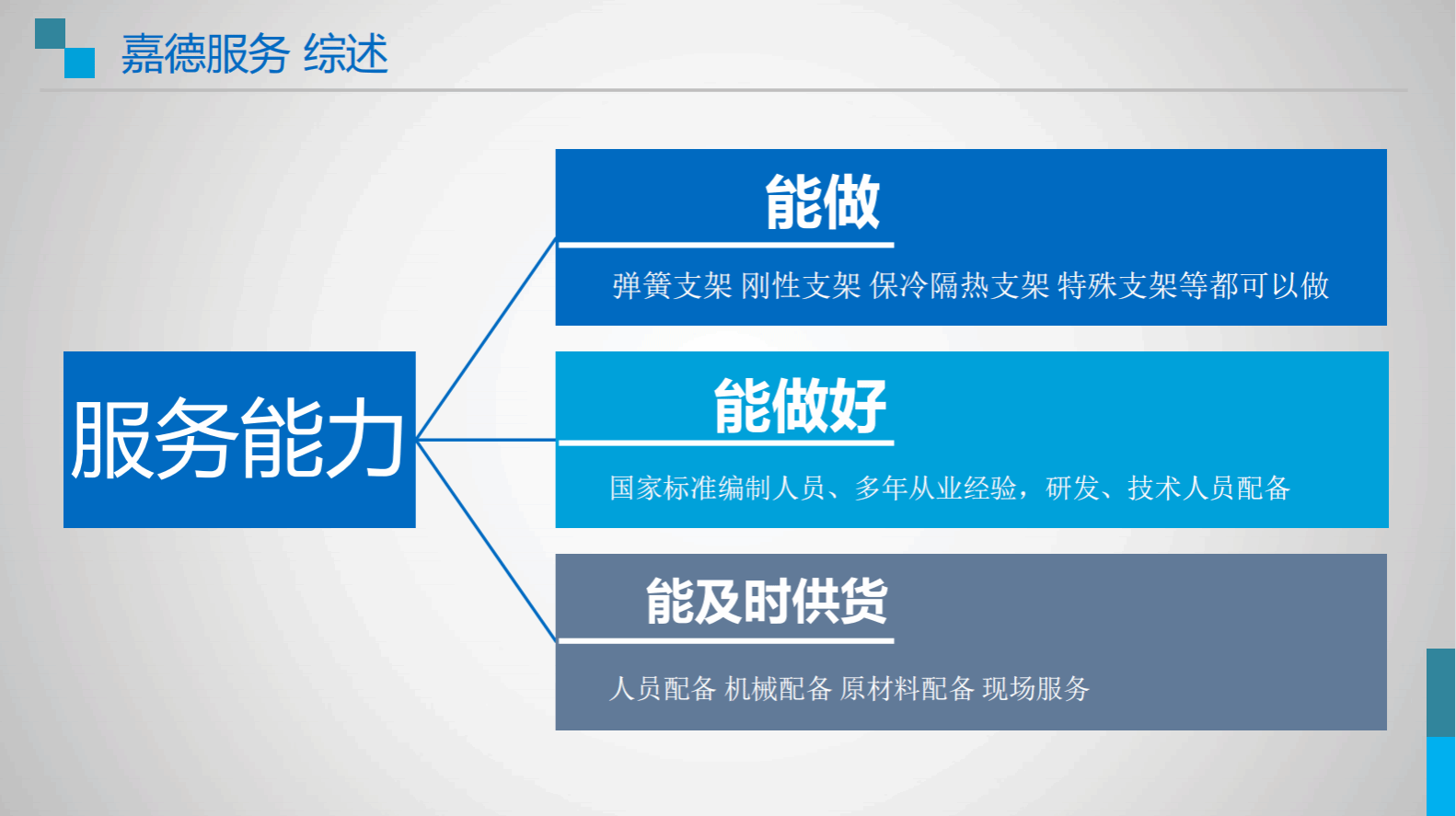 嘉德服务 综述

服务能力

能做

弹簧支架 刚性支架 保冷隔热支架 特殊支架等都可以做

能做好

国家标准编制人员、多年从业经验，研发、技术人员配备

能及时供货

人员配备 机械配备 原材料配备 现场服务